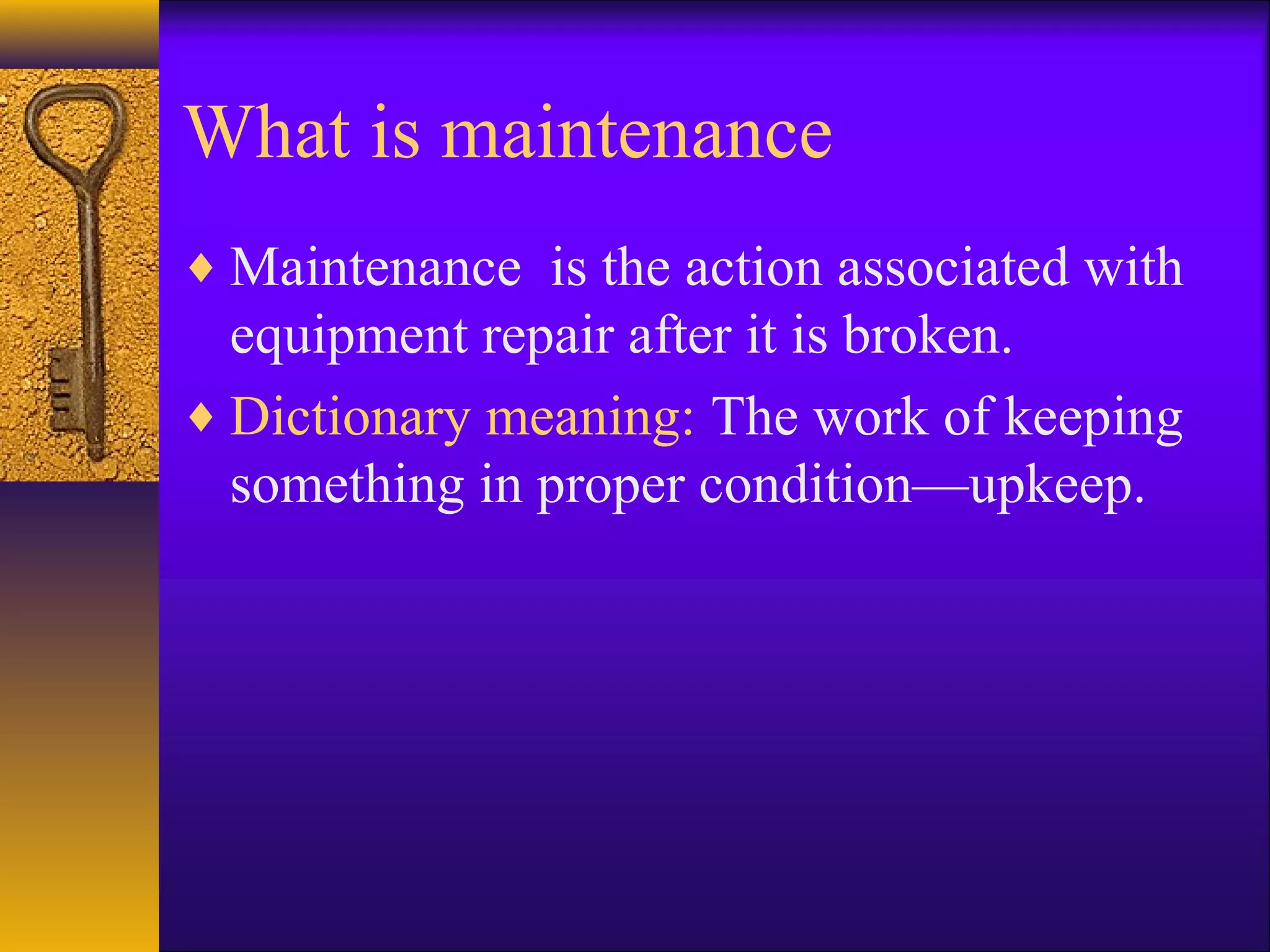 What is maintenance

♦ Maintenance  is the action associated with equipment repair after it is broken.

♦ Dictionary meaning: The work of keeping something in proper condition—upkeep.